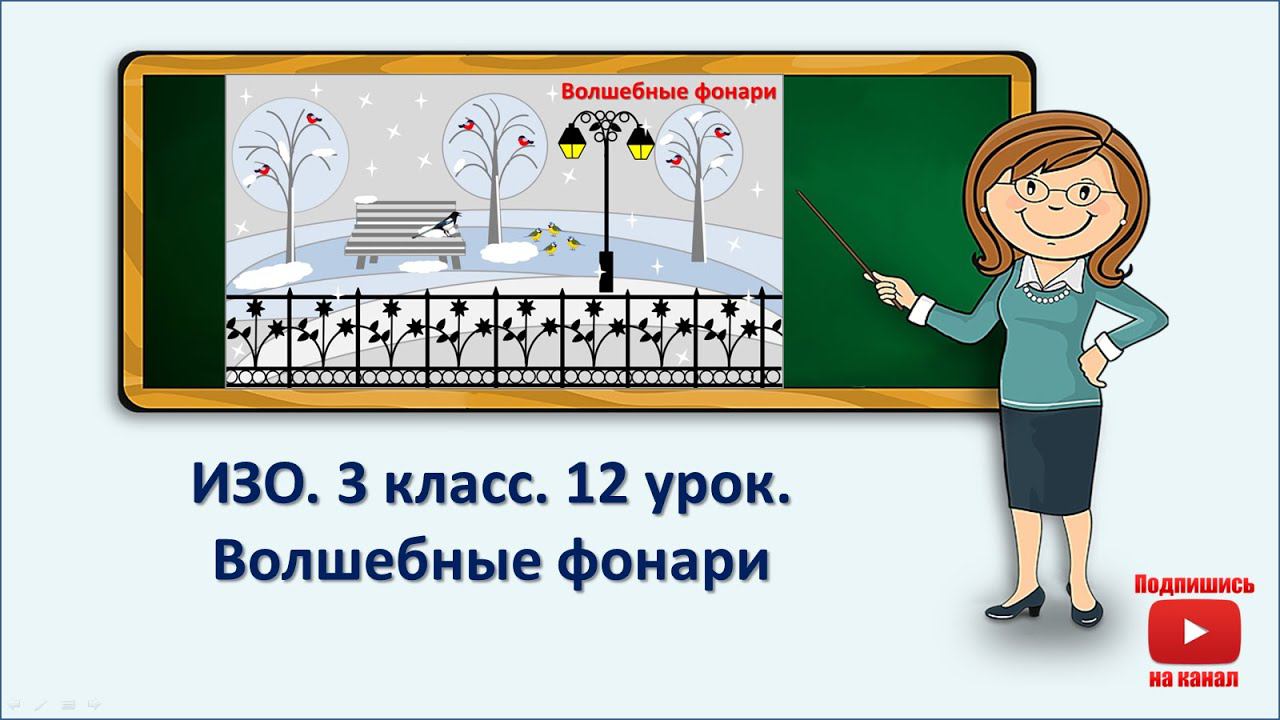 Волшебные фонари

ИЗО. 3 класс. 12 урок.
Волшебные фонари

Подпишись
на канал